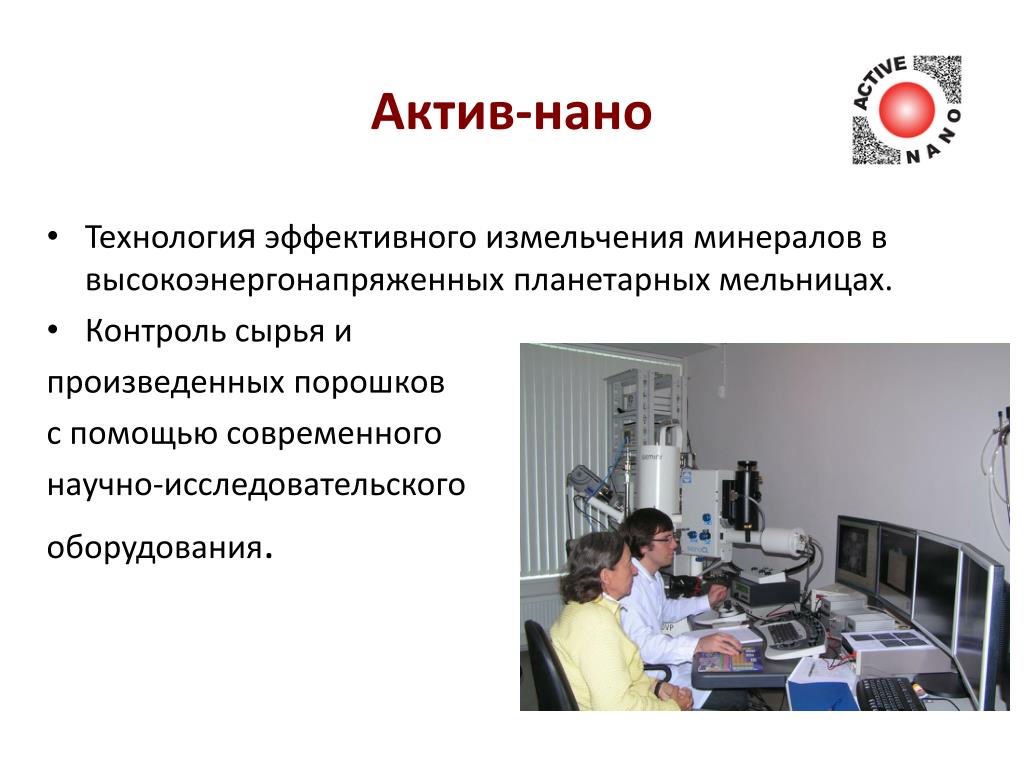 Актив-нано

ACTIVE NANO

• Технология эффективного измельчения минералов в высокоэнергонапряженных планетарных мельницах.

• Контроль сырья и произведенных порошков с помощью современного научно-исследовательского оборудования.